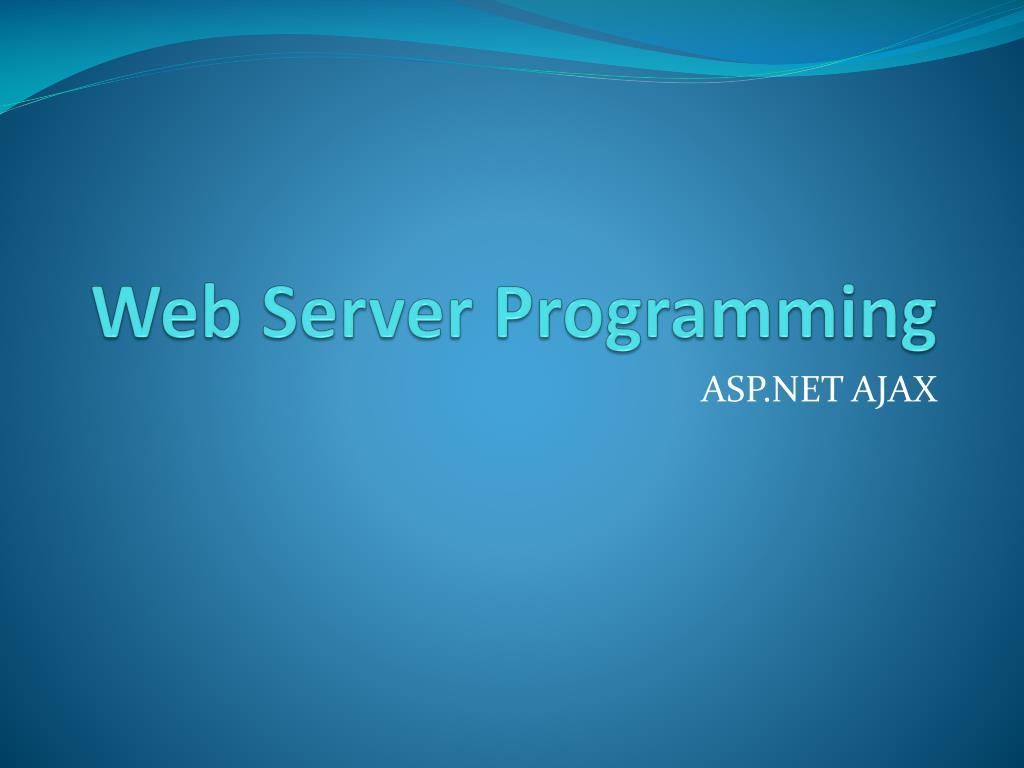 Web Server Programming

ASP.NET AJAX